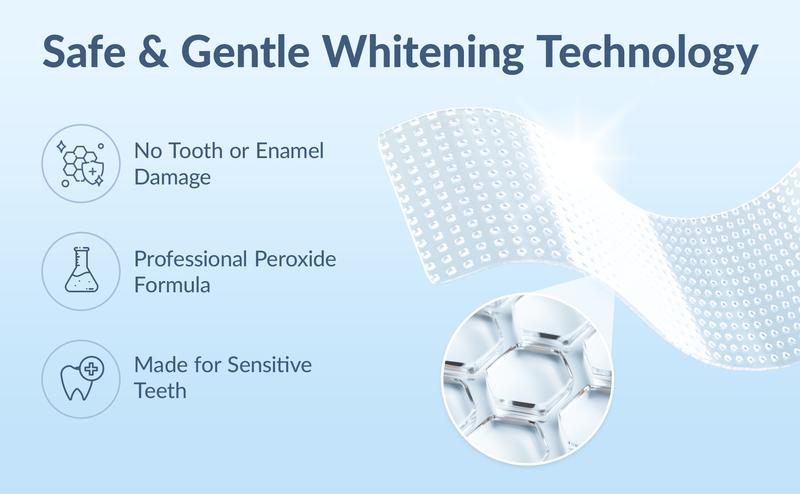 Safe & Gentle Whitening Technology

No Tooth or Enamel Damage

Professional Peroxide Formula

Made for Sensitive Teeth